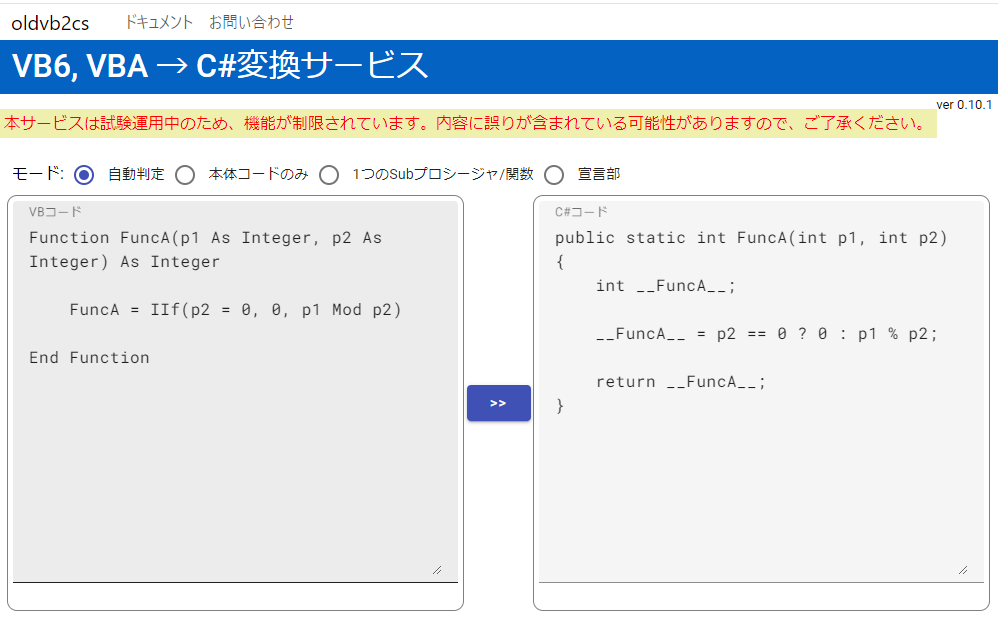 oldvb2cs ドキュメント お問い合わせ

VB6, VBA → C#変換サービス

ver 0.10.1

本サービスは試験運用中のため、機能が制限されています。内容に誤りが含まれている可能性がありますので、ご了承ください。

モード: 自動判定 本体コードのみ 1つのSubプロシージャ/関数 宣言部

VBコード

Function FuncA(p1 As Integer, p2 As Integer) As Integer

    FuncA = IIf(p2 = 0, 0, p1 Mod p2)

End Function

>>

C#コード

public static int FuncA(int p1, int p2)
{
    int __FuncA__;

    __FuncA__ = p2 == 0 ? 0 : p1 % p2;

    return __FuncA__;
}